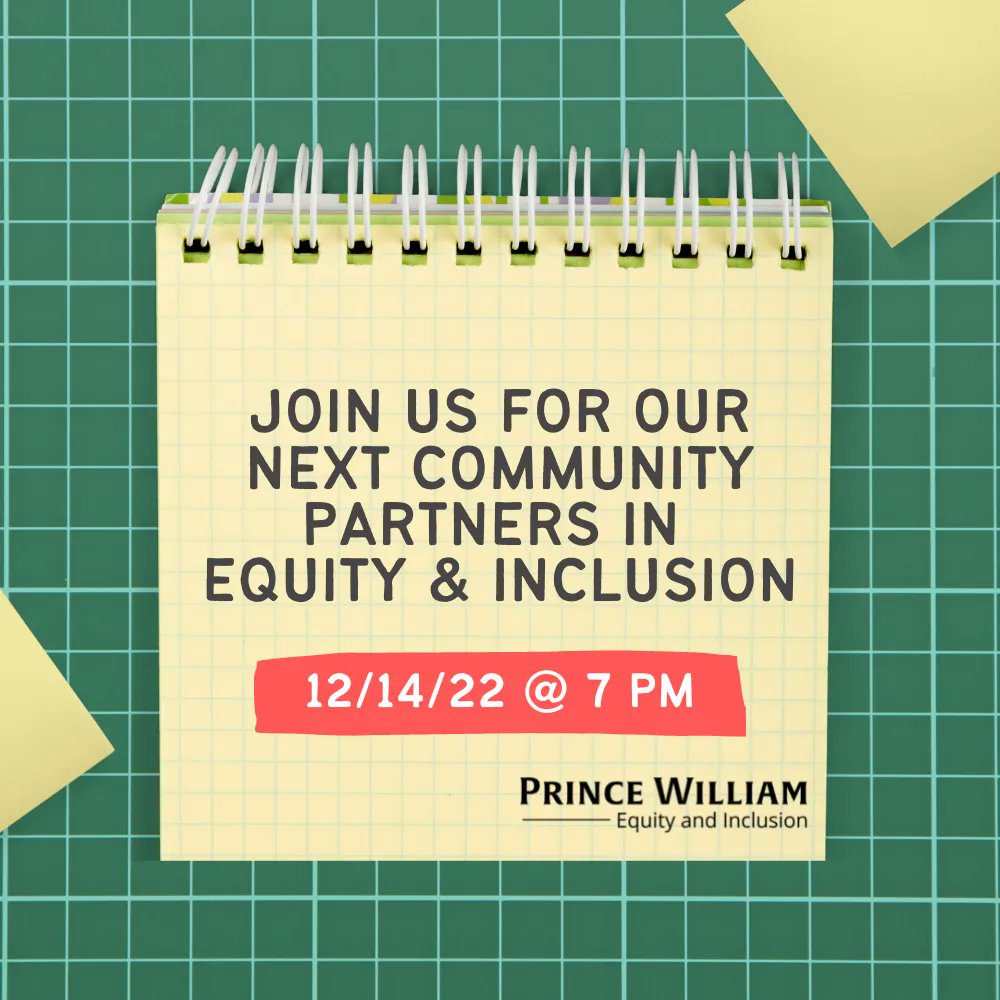 JOIN US FOR OUR NEXT COMMUNITY PARTNERS IN EQUITY & INCLUSION

12/14/22 @ 7 PM

PRINCE WILLIAM
Equity and Inclusion